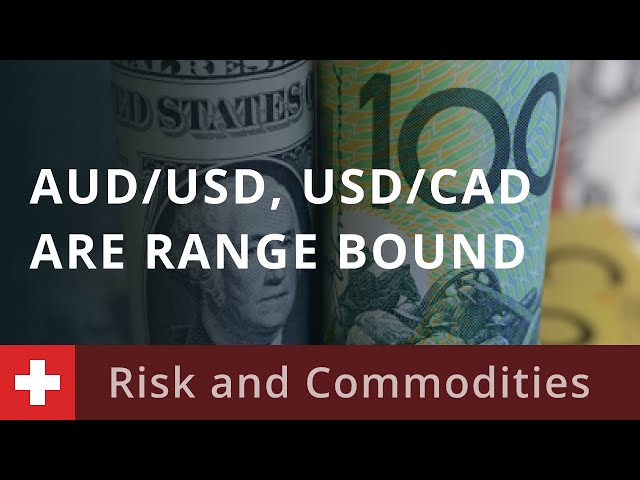 ED STATES

100

AUD/USD, USD/CAD ARE RANGE BOUND

Risk and Commodities